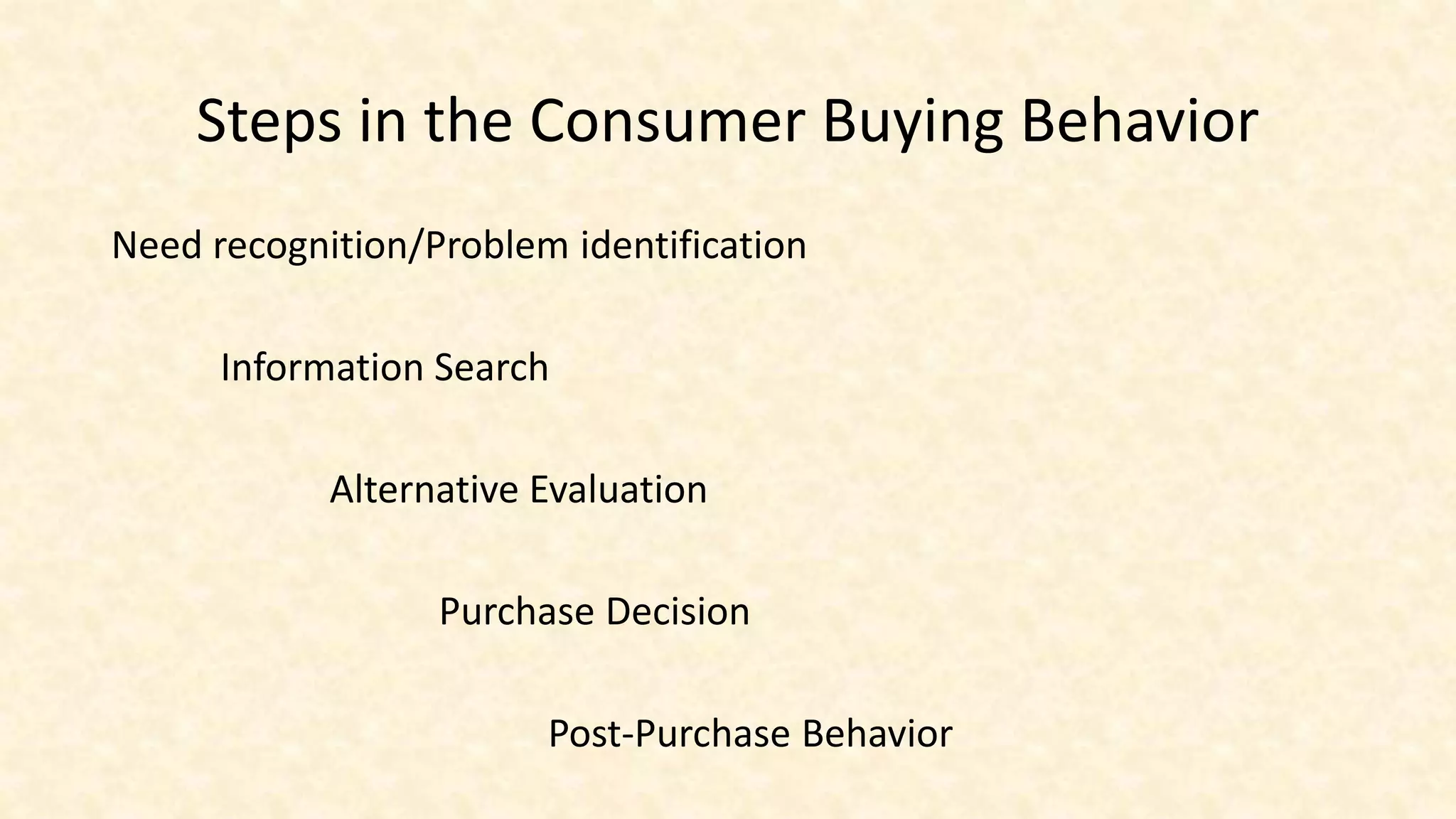 Steps in the Consumer Buying Behavior

Need recognition/Problem identification

Information Search

Alternative Evaluation

Purchase Decision

Post-Purchase Behavior